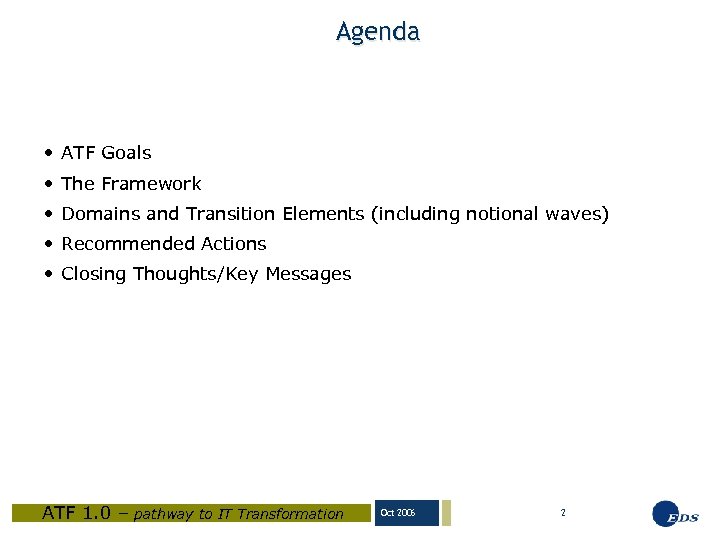 Agenda

• ATF Goals
• The Framework
• Domains and Transition Elements (including notional waves)
• Recommended Actions
• Closing Thoughts/Key Messages

ATF 1.0 – pathway to IT Transformation

Oct 2006

2

EDS